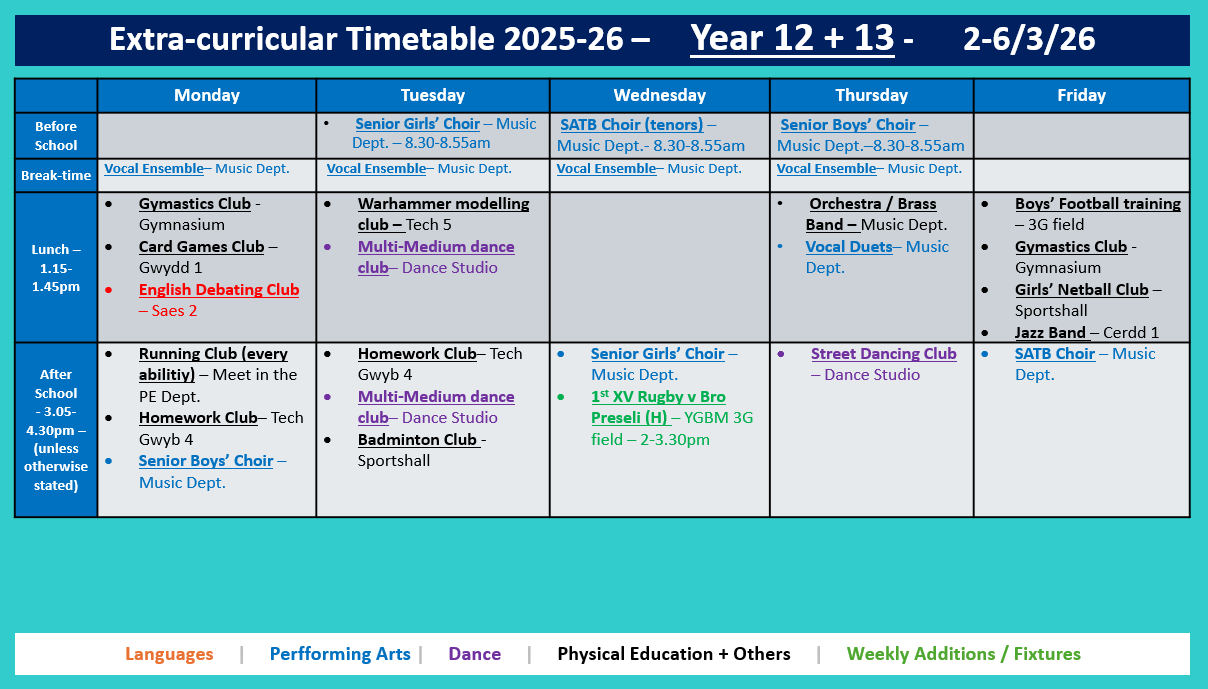 Extra-curricular Timetable 2025-26 – Year 12 + 13 - 2-6/3/26

| | Monday | Tuesday | Wednesday | Thursday | Friday |
|---|---|---|---|---|---|
| Before School | | • Senior Girls' Choir – Music Dept. – 8.30-8.55am | SATB Choir (tenors) – Music Dept.- 8.30-8.55am | Senior Boys' Choir – Music Dept.–8.30-8.55am | |
| Break-time | Vocal Ensemble– Music Dept. | Vocal Ensemble– Music Dept. | Vocal Ensemble– Music Dept. | Vocal Ensemble– Music Dept. | |
| Lunch – 1.15-1.45pm | • Gymastics Club - Gymnasium • Card Games Club – Gwydd 1 • English Debating Club – Saes 2 | • Warhammer modelling club – Tech 5 • Multi-Medium dance club– Dance Studio | | • Orchestra / Brass Band – Music Dept. • Vocal Duets– Music Dept. | • Boys' Football training – 3G field • Gymastics Club - Gymnasium • Girls' Netball Club – Sportshall • Jazz Band – Cerdd 1 |
| After School - 3.05-4.30pm – (unless otherwise stated) | • Running Club (every abilitiy) – Meet in the PE Dept. • Homework Club– Tech Gwyb 4 • Senior Boys' Choir – Music Dept. | • Homework Club– Tech Gwyb 4 • Multi-Medium dance club– Dance Studio • Badminton Club - Sportshall | • Senior Girls' Choir – Music Dept. • 1$^{st}$ XV Rugby v Bro Preseli (H) – YGBM 3G field – 2-3.30pm | • Street Dancing Club – Dance Studio | • SATB Choir – Music Dept. |

Languages | Perfforming Arts | Dance | Physical Education + Others | Weekly Additions / Fixtures